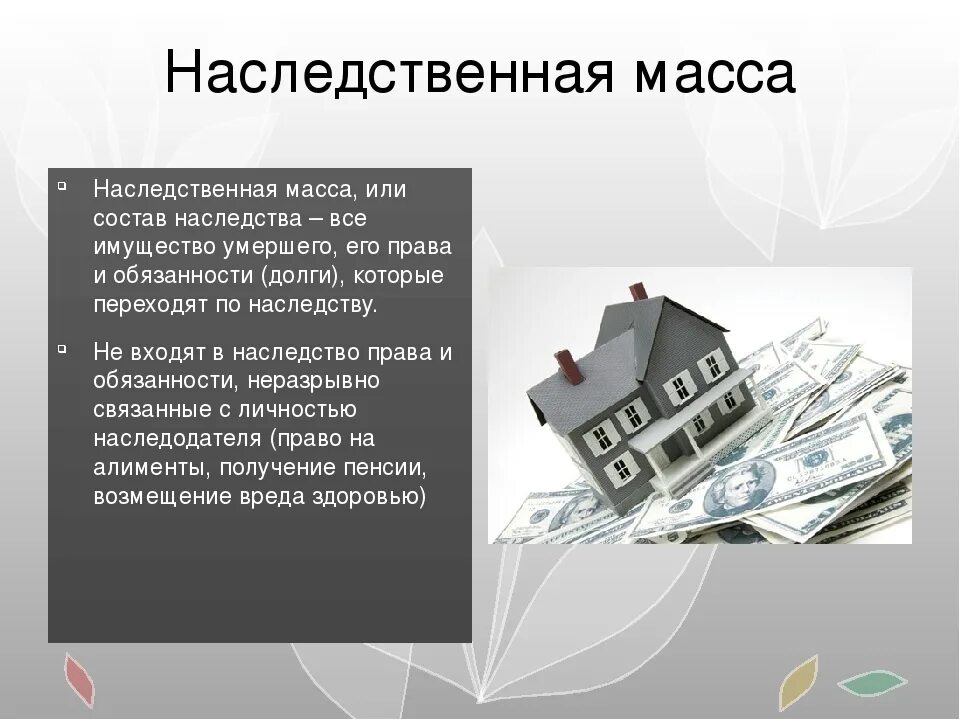 Наследственная масса

Наследственная масса, или состав наследства – все имущество умершего, его права и обязанности (долги), которые переходят по наследству.

Не входят в наследство права и обязанности, неразрывно связанные с личностью наследодателя (право на алименты, получение пенсии, возмещение вреда здоровью)